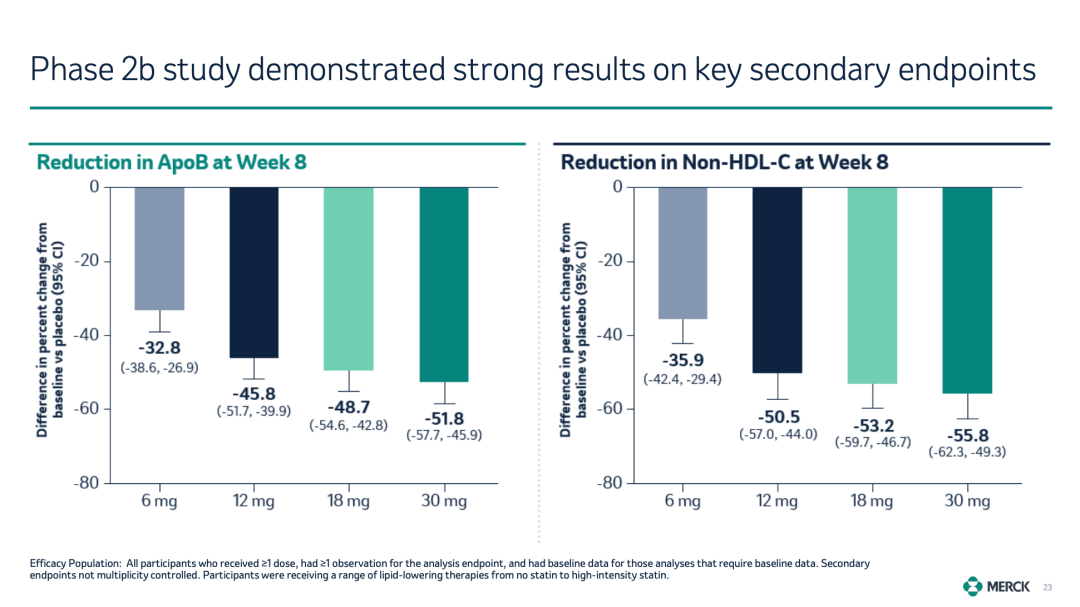 Phase 2b study demonstrated strong results on key secondary endpoints

Reduction in ApoB at Week 8

Difference in percent change from baseline vs placebo (95% CI)

0
-20
-40
-60
-80

-32.8
(-38.6, -26.9)

-45.8
(-51.7, -39.9)

-48.7
(-54.6, -42.8)

-51.8
(-57.7, -45.9)

6 mg
12 mg
18 mg
30 mg

Reduction in Non-HDL-C at Week 8

Difference in percent change from baseline vs placebo (95% CI)

0
-20
-40
-60
-80

-35.9
(-42.4, -29.4)

-50.5
(-57.0, -44.0)

-53.2
(-59.7, -46.7)

-55.8
(-62.3, -49.3)

6 mg
12 mg
18 mg
30 mg

Efficacy Population: All participants who received ≥1 dose, had ≥1 observation for the analysis endpoint, and had baseline data for those analyses that require baseline data. Secondary endpoints not multiplicity controlled. Participants were receiving a range of lipid-lowering therapies from no statin to high-intensity statin.

MERCK
23